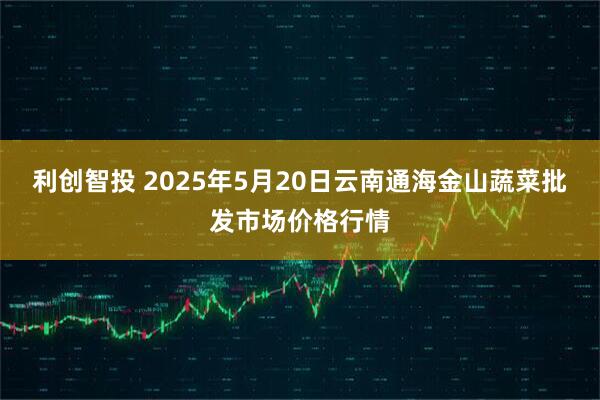 利创智投 2025年5月20日云南通海金山蔬菜批发市场价格行情